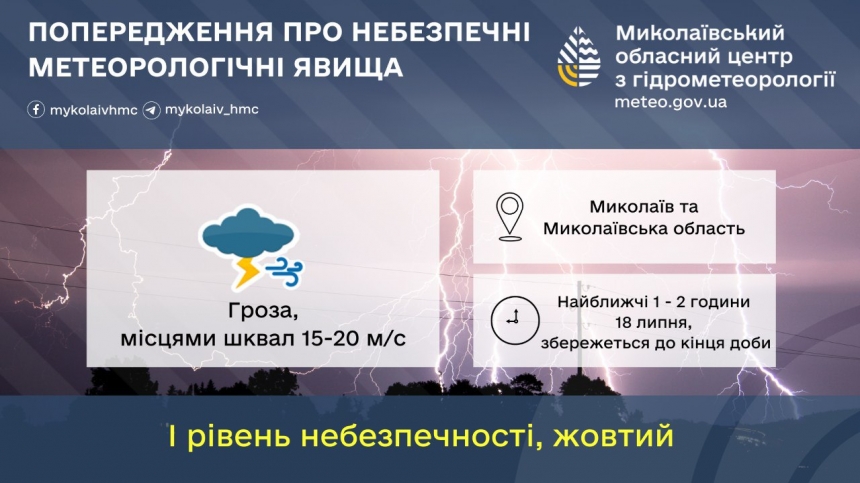 ПОПЕРЕДЖЕННЯ ПРО НЕБЕЗПЕЧНІ МЕТЕОРОЛОГІЧНІ ЯВИЩА

mykolaivhmc mykolaiv_hmc

Миколаївський обласний центр з гідрометеорології
meteo.gov.ua

Гроза, місцями шквал 15-20 м/с

Миколаїв та Миколаївська область

Найближчі 1 - 2 години 18 липня, збережеться до кінця доби

I рівень небезпечності, жовтий